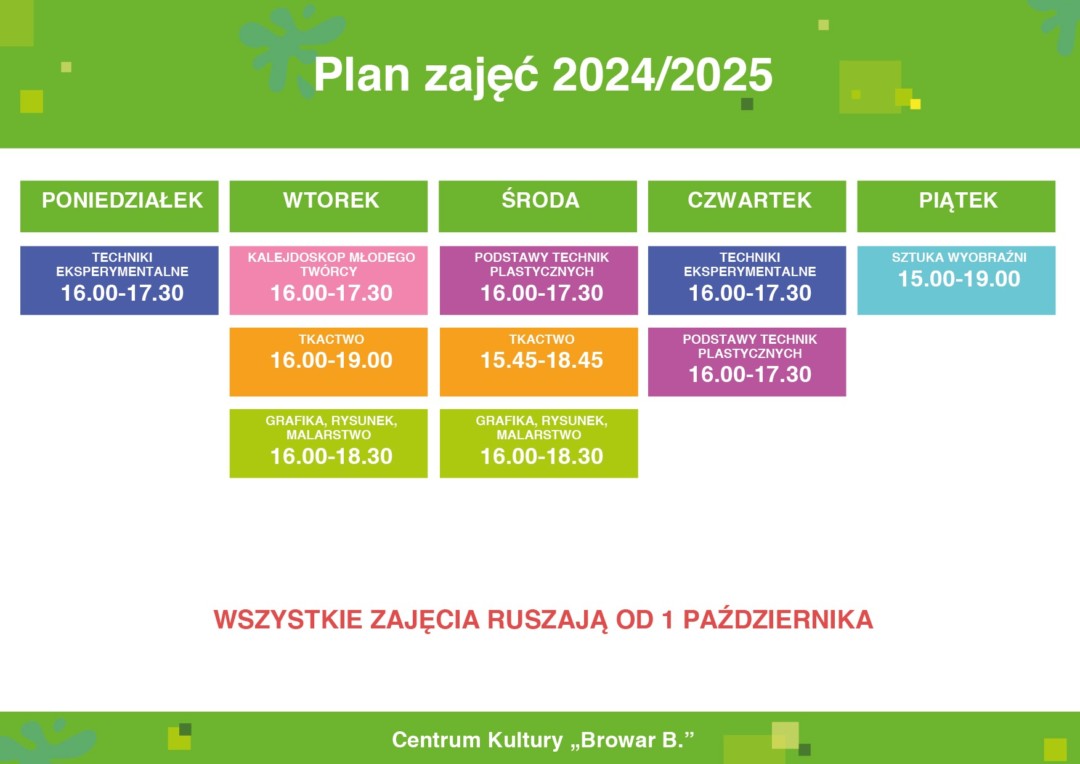 Plan zajęć 2024/2025

| PONIEDZIAŁEK | WTOREK | ŚRODA | CZWARTEK | PIĄTEK |
|---|---|---|---|---|
| TECHNIKI EKSPERYMENTALNE 16.00-17.30 | KALEJDOSKOP MŁODEGO TWÓRCY 16.00-17.30 | PODSTAWY TECHNIK PLASTYCZNYCH 16.00-17.30 | TECHNIKI EKSPERYMENTALNE 16.00-17.30 | SZTUKA WYOBRAŹNI 15.00-19.00 |
| | TKACTWO 16.00-19.00 | TKACTWO 15.45-18.45 | PODSTAWY TECHNIK PLASTYCZNYCH 16.00-17.30 | |
| | GRAFIKA, RYSUNEK, MALARSTWO 16.00-18.30 | GRAFIKA, RYSUNEK, MALARSTWO 16.00-18.30 | | |

WSZYSTKIE ZAJĘCIA RUSZAJĄ OD 1 PAŹDZIERNIKA

Centrum Kultury „Browar B.”